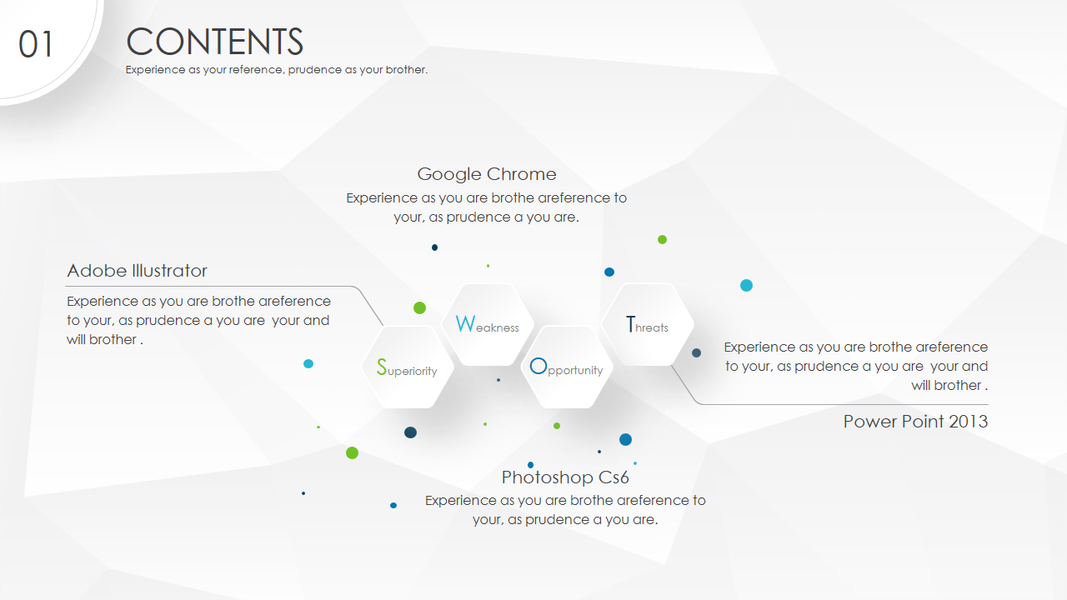 01

CONTENTS
Experience as your reference, prudence as your brother.

Google Chrome
Experience as you are brothe areference to your, as prudence a you are.

Adobe Illustrator
Experience as you are brothe areference to your, as prudence a you are your and will brother .

Superiority

Weakness

Opportunity

Threats

Experience as you are brothe areference to your, as prudence a you are your and will brother .

Power Point 2013

Photoshop Cs6
Experience as you are brothe areference to your, as prudence a you are.